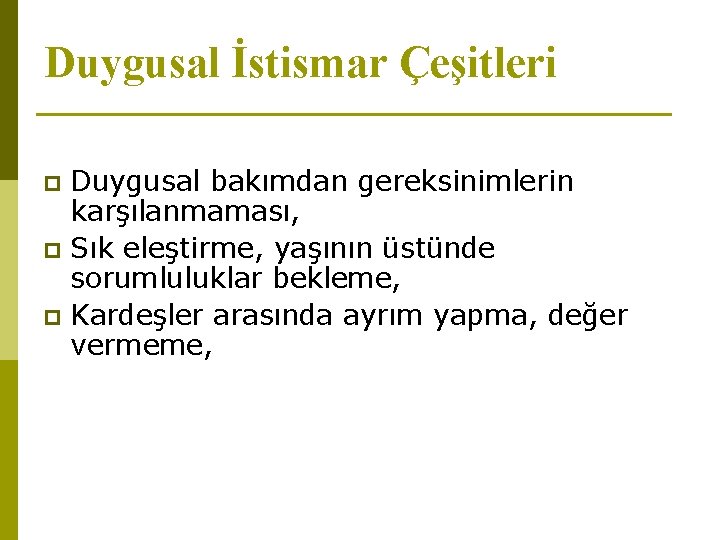 Duygusal İstismar Çeşitleri

Duygusal bakımdan gereksinimlerin karşılanmaması,
Sık eleştirme, yaşının üstünde sorumluluklar bekleme,
Kardeşler arasında ayrım yapma, değer vermeme,